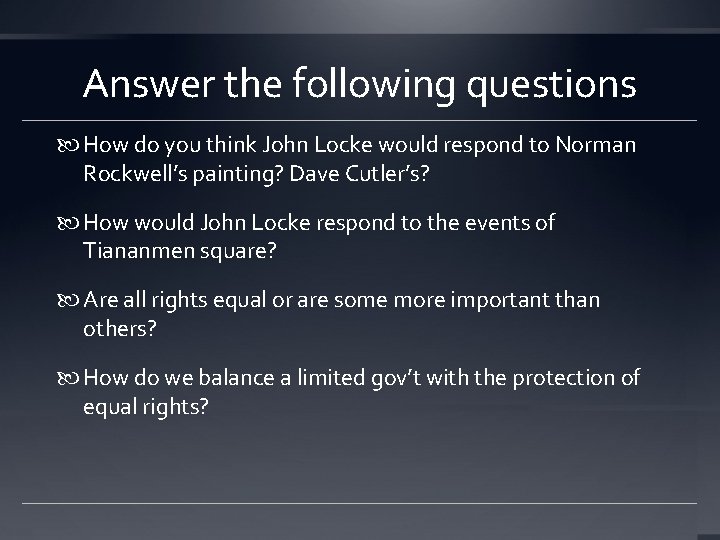 Answer the following questions

How do you think John Locke would respond to Norman Rockwell's painting? Dave Cutler's?

How would John Locke respond to the events of Tiananmen square?

Are all rights equal or are some more important than others?

How do we balance a limited gov't with the protection of equal rights?